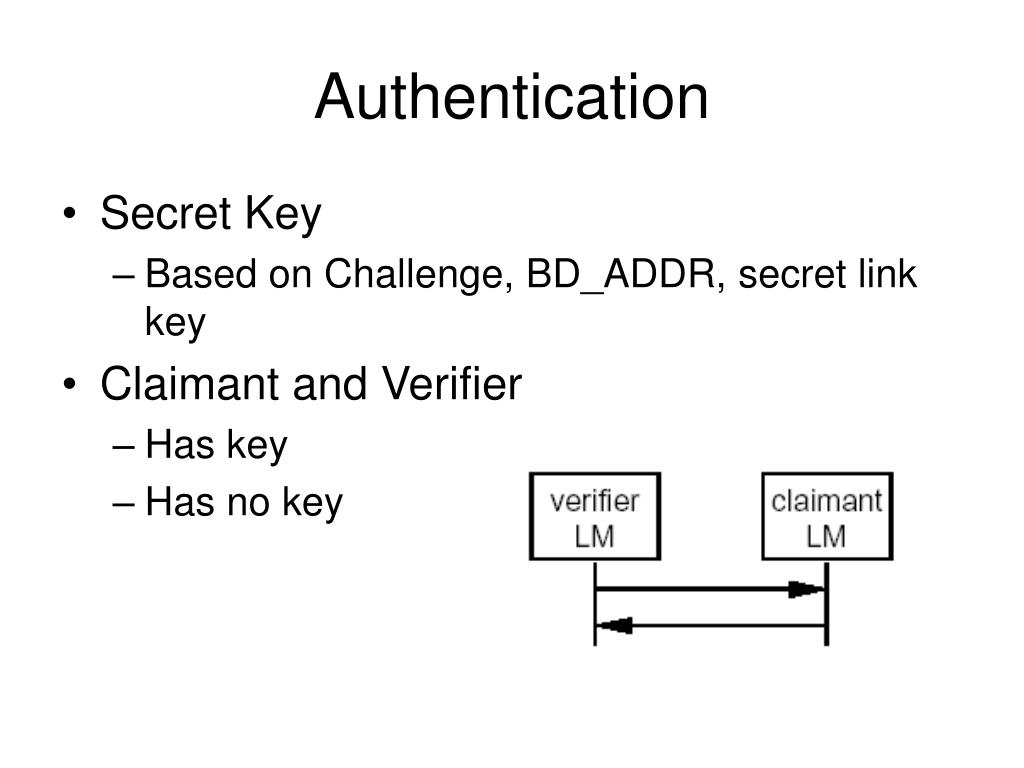 Authentication

• Secret Key
– Based on Challenge, BD_ADDR, secret link key
• Claimant and Verifier
– Has key
– Has no key

verifier LM

claimant LM